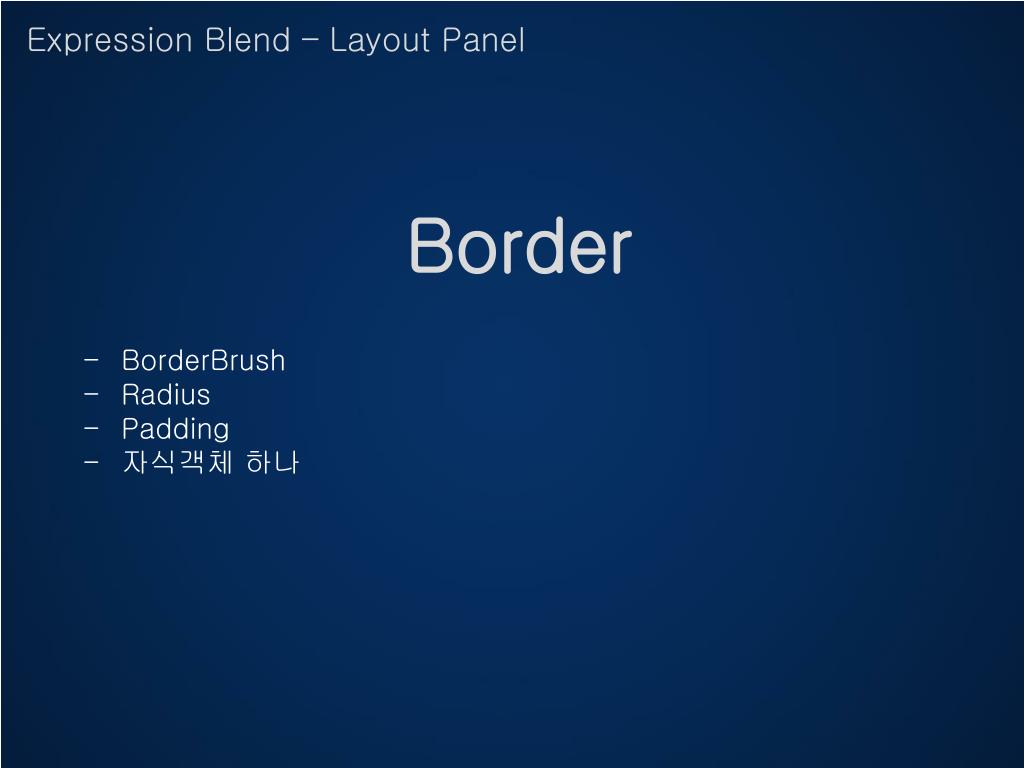 Expression Blend – Layout Panel

Border

- BorderBrush
- Radius
- Padding
- 자식객체 하나